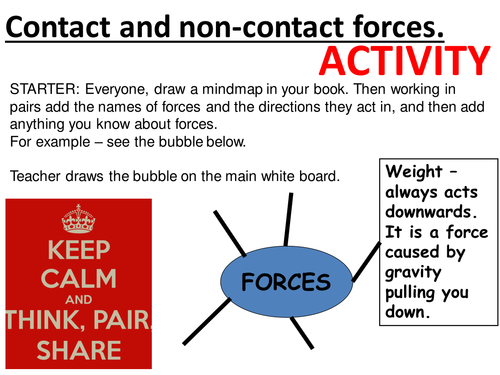 Contact and non-contact forces.

ACTIVITY

STARTER: Everyone, draw a mindmap in your book. Then working in pairs add the names of forces and the directions they act in, and then add anything you know about forces.
For example – see the bubble below.

Teacher draws the bubble on the main white board.

KEEP CALM AND THINK, PAIR, SHARE

FORCES

Weight – always acts downwards. It is a force caused by gravity pulling you down.